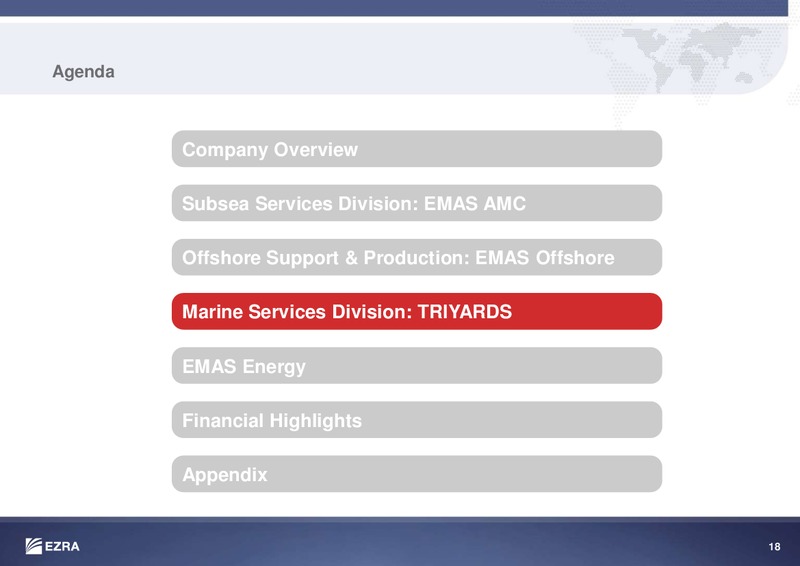 Agenda

Company Overview

Subsea Services Division: EMAS AMC

Offshore Support & Production: EMAS Offshore

Marine Services Division: TRIYARDS

EMAS Energy

Financial Highlights

Appendix

EZRA

18